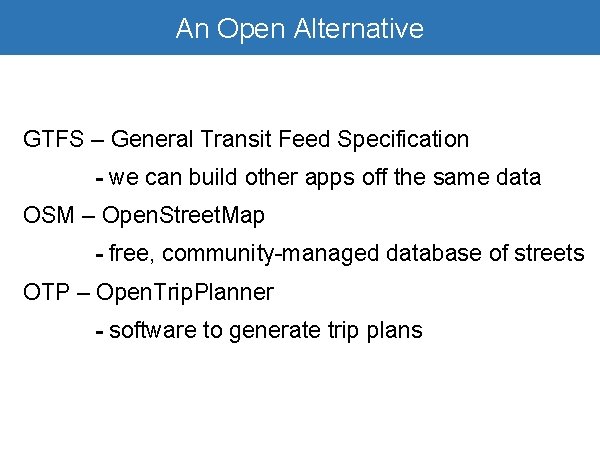 An Open Alternative

GTFS – General Transit Feed Specification

- we can build other apps off the same data

OSM – OpenStreetMap

- free, community-managed database of streets

OTP – OpenTripPlanner

- software to generate trip plans